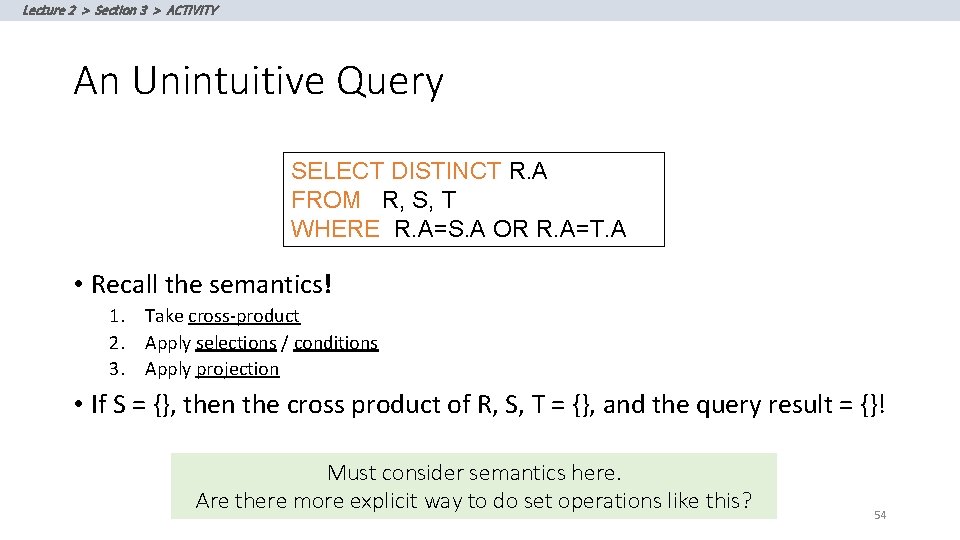 Lecture 2 > Section 3 > ACTIVITY

An Unintuitive Query

SELECT DISTINCT R.A
FROM R, S, T
WHERE R.A=S.A OR R.A=T.A

• Recall the semantics!
1. Take cross-product
2. Apply selections / conditions
3. Apply projection

• If S = {}, then the cross product of R, S, T = {}, and the query result = {}!

Must consider semantics here.
Are there more explicit way to do set operations like this?

54